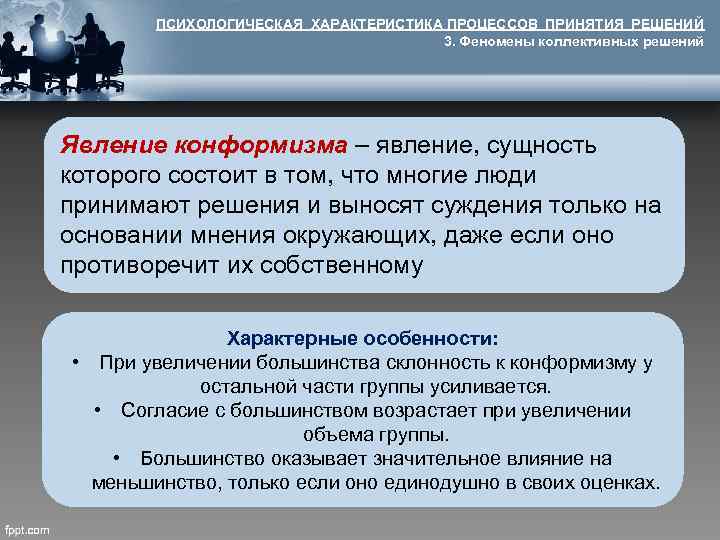 ПСИХОЛОГИЧЕСКАЯ ХАРАКТЕРИСТИКА ПРОЦЕССОВ ПРИНЯТИЯ РЕШЕНИЙ
3. Феномены коллективных решений

Явление конформизма – явление, сущность которого состоит в том, что многие люди принимают решения и выносят суждения только на основании мнения окружающих, даже если оно противоречит их собственному

Характерные особенности:
• При увеличении большинства склонность к конформизму у остальной части группы усиливается.
• Согласие с большинством возрастает при увеличении объема группы.
• Большинство оказывает значительное влияние на меньшинство, только если оно единодушно в своих оценках.

fppt.com